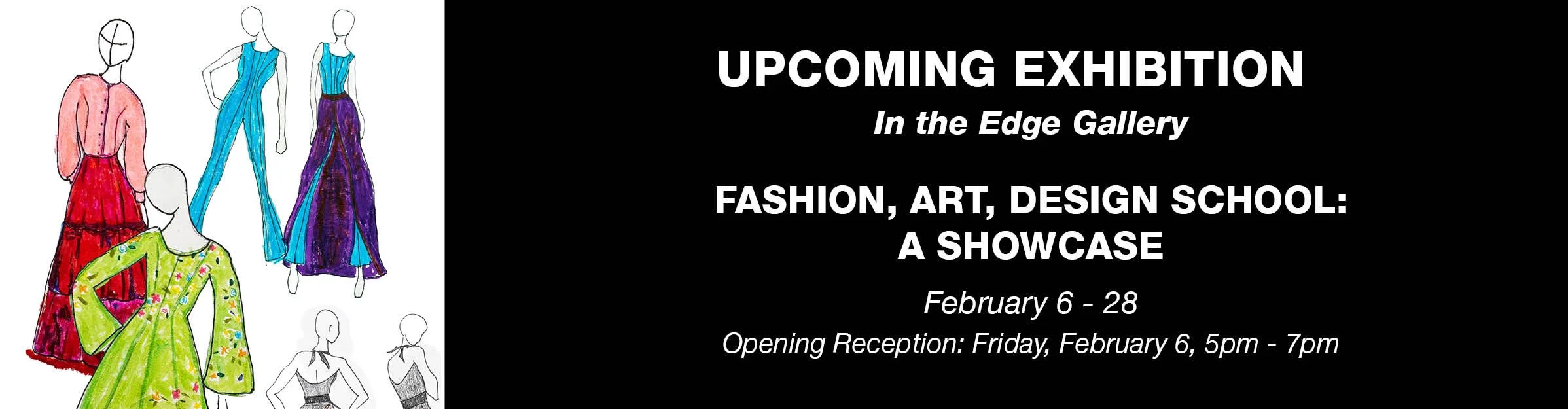 UPCOMING EXHIBITION
In the Edge Gallery

FASHION, ART, DESIGN SCHOOL: A SHOWCASE

February 6 - 28
Opening Reception: Friday, February 6, 5pm - 7pm